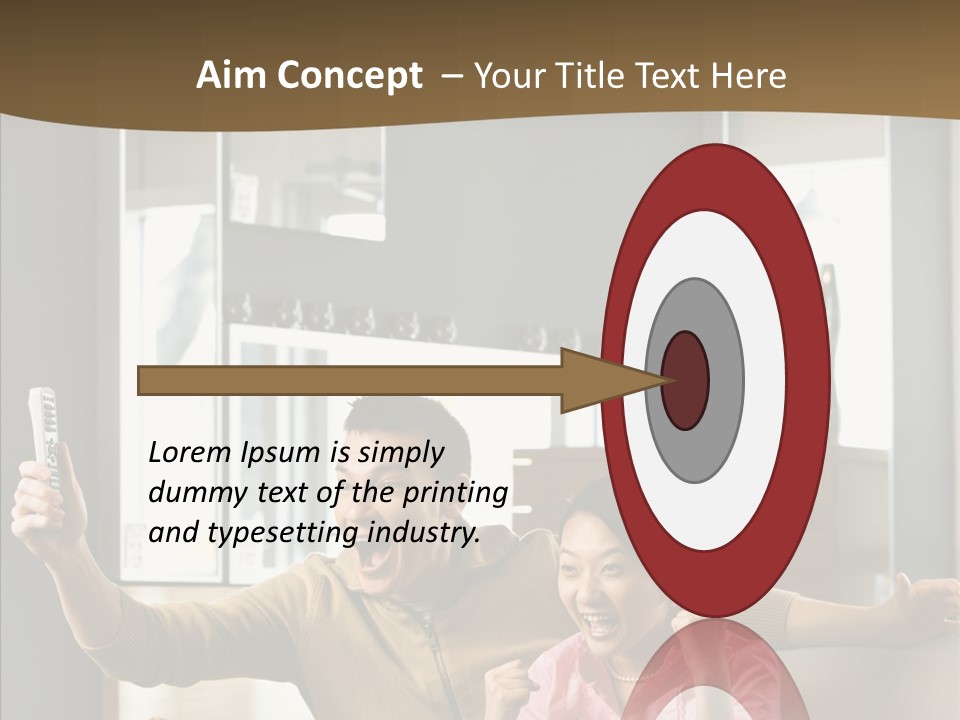 Aim Concept – Your Title Text Here

Lorem Ipsum is simply dummy text of the printing and typesetting industry.